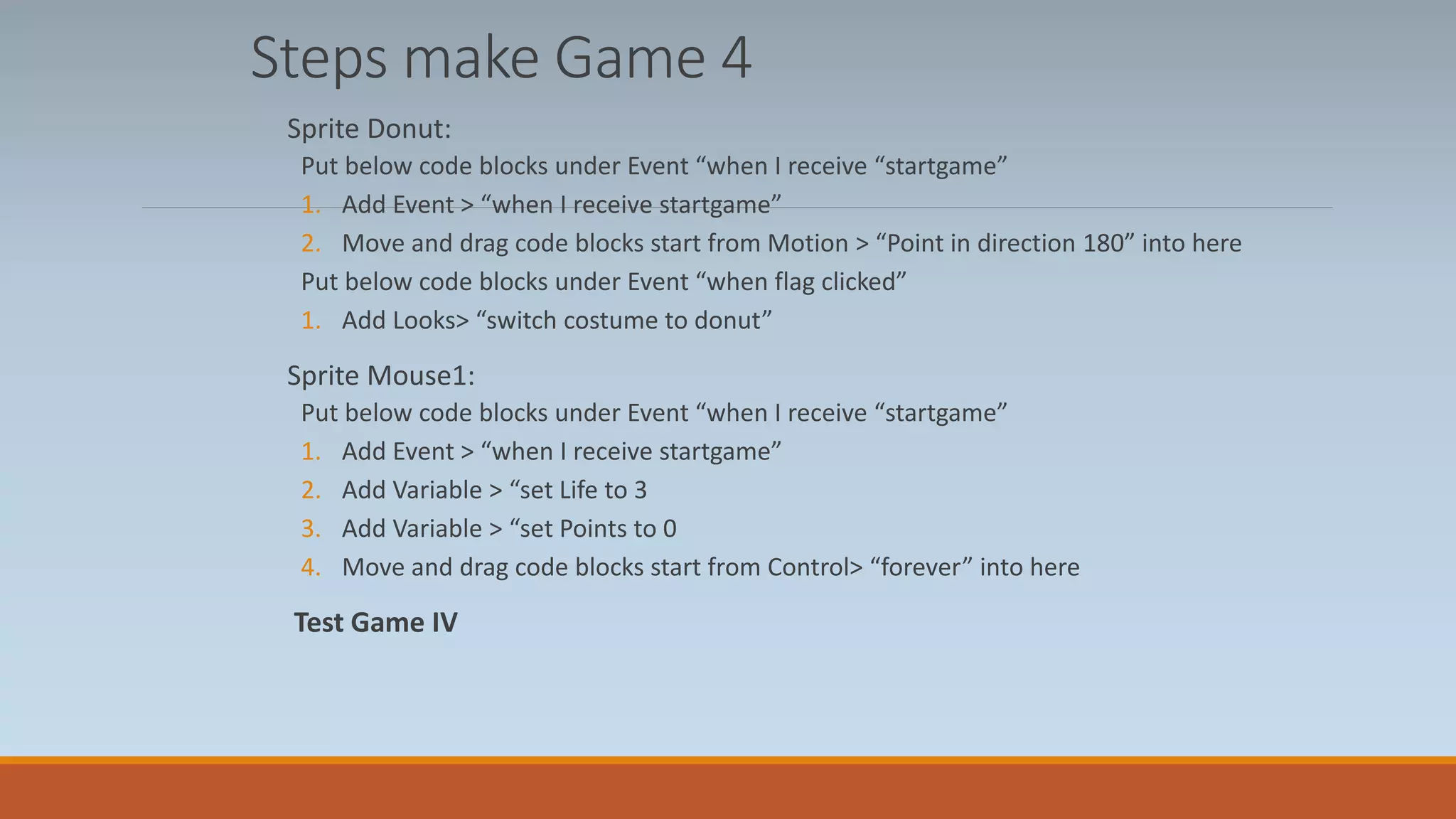 Steps make Game 4

Sprite Donut:

Put below code blocks under Event “when I receive “startgame”

1. Add Event > “when I receive startgame”
2. Move and drag code blocks start from Motion > “Point in direction 180” into here

Put below code blocks under Event “when flag clicked”

1. Add Looks> “switch costume to donut”

Sprite Mouse1:

Put below code blocks under Event “when I receive “startgame”

1. Add Event > “when I receive startgame”
2. Add Variable > “set Life to 3
3. Add Variable > “set Points to 0
4. Move and drag code blocks start from Control> “forever” into here

Test Game IV